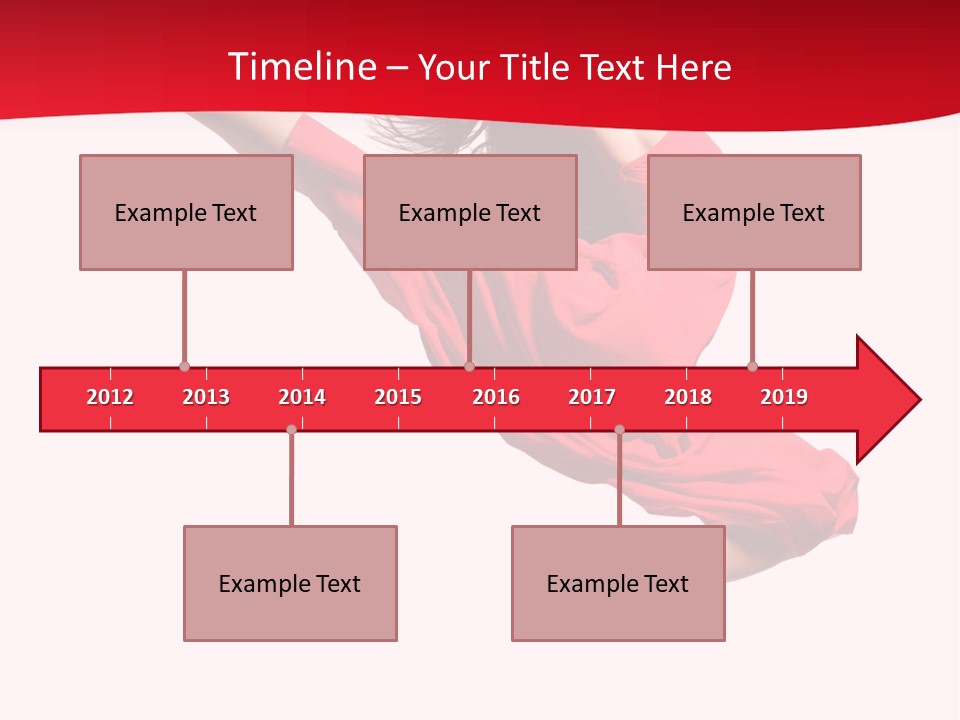 Timeline – Your Title Text Here

Example Text

Example Text

Example Text

2012 2013 2014 2015 2016 2017 2018 2019

Example Text

Example Text